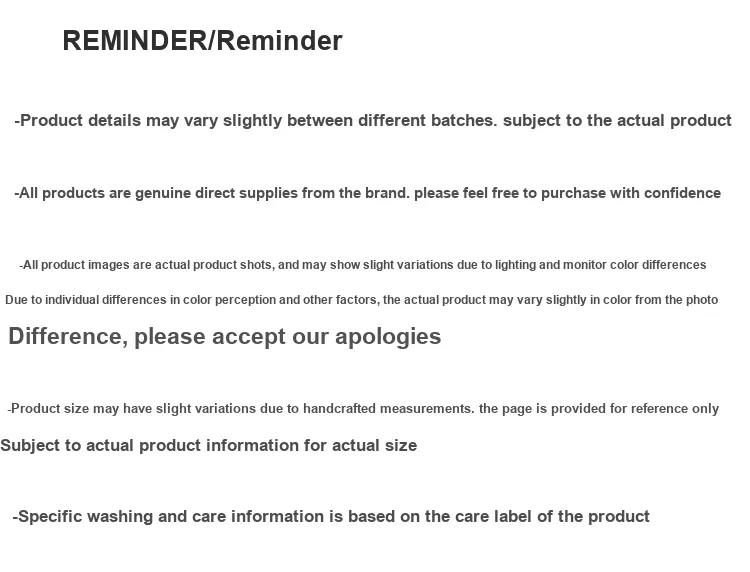 REMINDER/Reminder

-Product details may vary slightly between different batches. subject to the actual product

-All products are genuine direct supplies from the brand. please feel free to purchase with confidence

-All product images are actual product shots, and may show slight variations due to lighting and monitor color differences

Due to individual differences in color perception and other factors, the actual product may vary slightly in color from the photo

Difference, please accept our apologies

-Product size may have slight variations due to handcrafted measurements. the page is provided for reference only

Subject to actual product information for actual size

-Specific washing and care information is based on the care label of the product